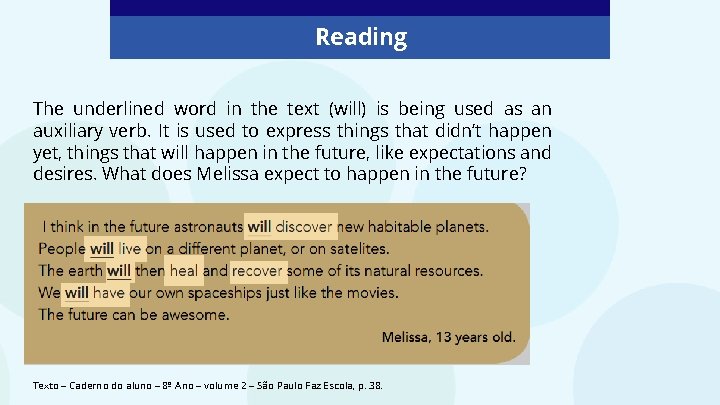 Reading

The underlined word in the text (will) is being used as an auxiliary verb. It is used to express things that didn't happen yet, things that will happen in the future, like expectations and desires. What does Melissa expect to happen in the future?

I think in the future astronauts will discover new habitable planets.
People will live on a different planet, or on satelites.
The earth will then heal and recover some of its natural resources.
We will have our own spaceships just like the movies.
The future can be awesome.

Melissa, 13 years old.

Texto – Caderno do aluno – 8º Ano – volume 2 – São Paulo Faz Escola, p. 38.